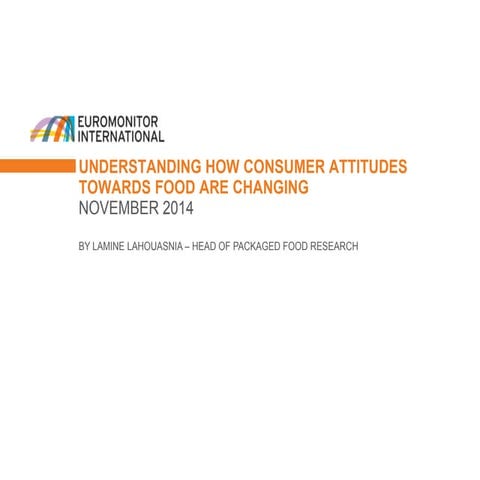 EUROMONITOR INTERNATIONAL

UNDERSTANDING HOW CONSUMER ATTITUDES TOWARDS FOOD ARE CHANGING
NOVEMBER 2014

BY LAMINE LAHOUASNIA – HEAD OF PACKAGED FOOD RESEARCH